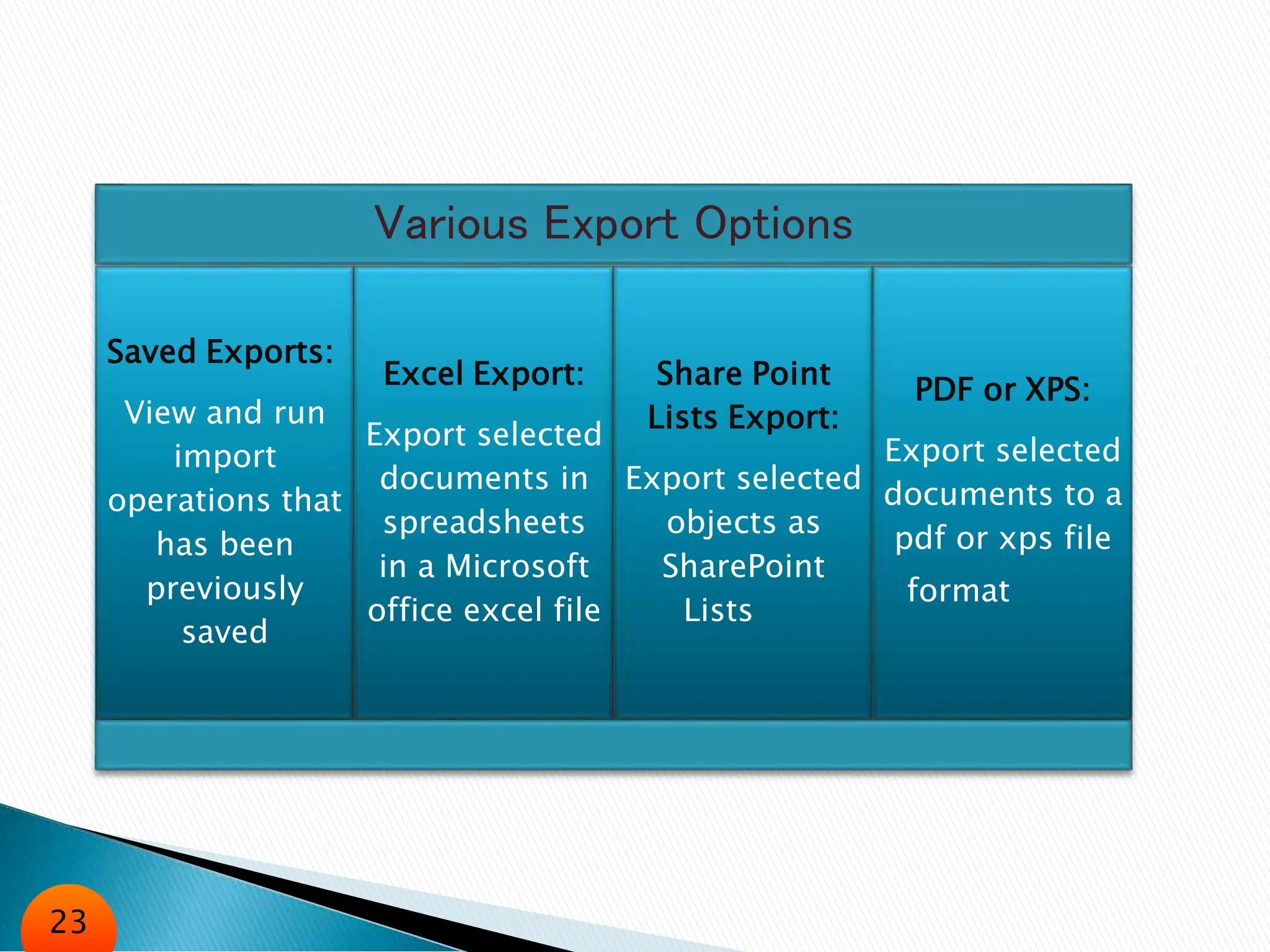 Various Export Options

Saved Exports:

View and run import operations that has been previously saved

Excel Export:

Export selected documents in spreadsheets in a Microsoft office excel file

Share Point Lists Export:

Export selected objects as SharePoint Lists

PDF or XPS:

Export selected documents to a pdf or xps file format

23